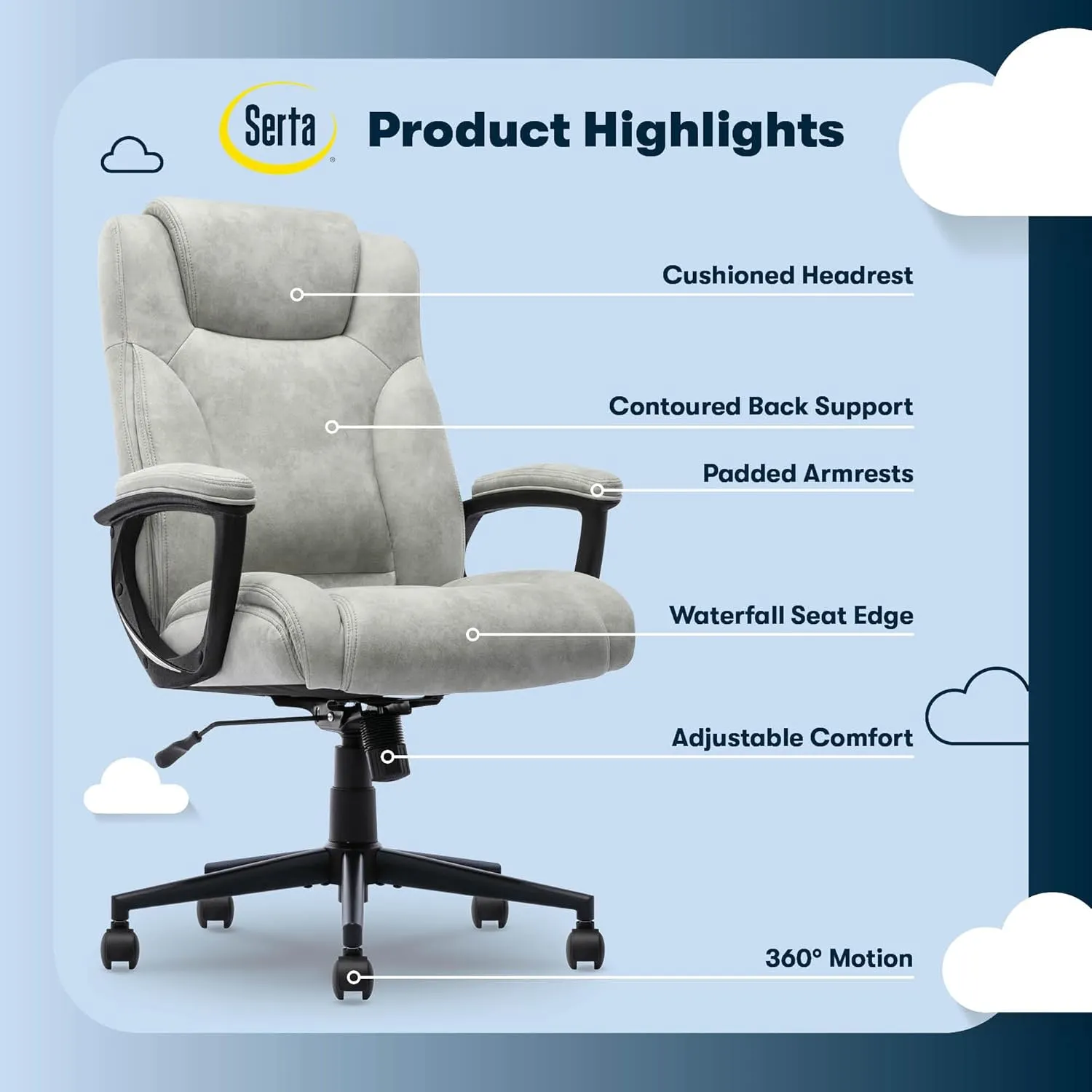 Serta® Product Highlights

Cushioned Headrest

Contoured Back Support

Padded Armrests

Waterfall Seat Edge

Adjustable Comfort

360° Motion